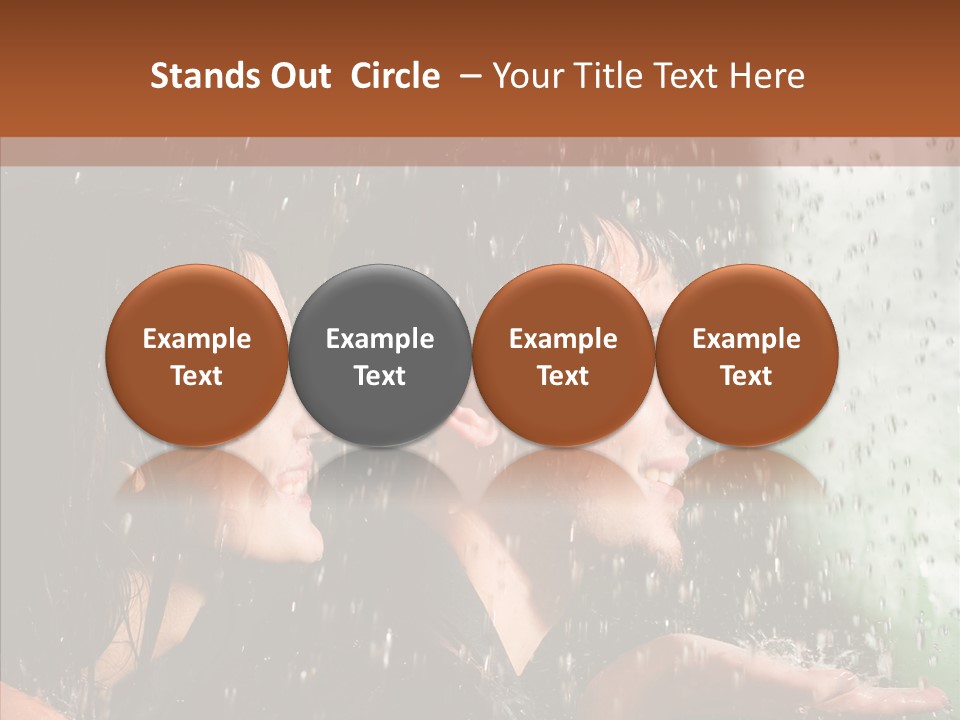 Stands Out  Circle  – Your Title Text Here

Example Text

Example Text

Example Text

Example Text